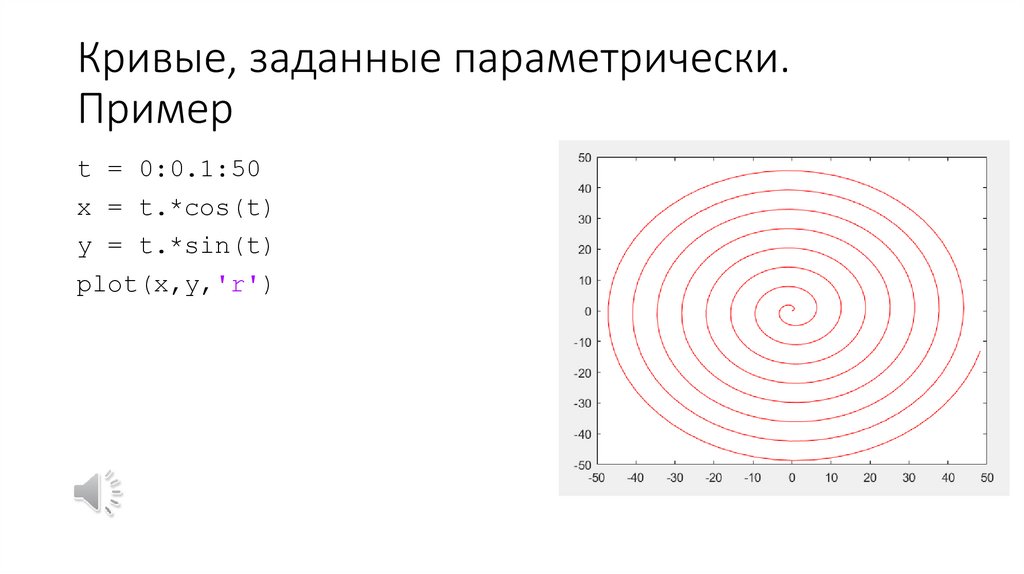 Кривые, заданные параметрически. Пример

t = 0:0.1:50
x = t.*cos(t)
y = t.*sin(t)
plot(x,y,'r')

50
40
30
20
10
0
-10
-20
-30
-40
-50
-50 -40 -30 -20 -10 0 10 20 30 40 50